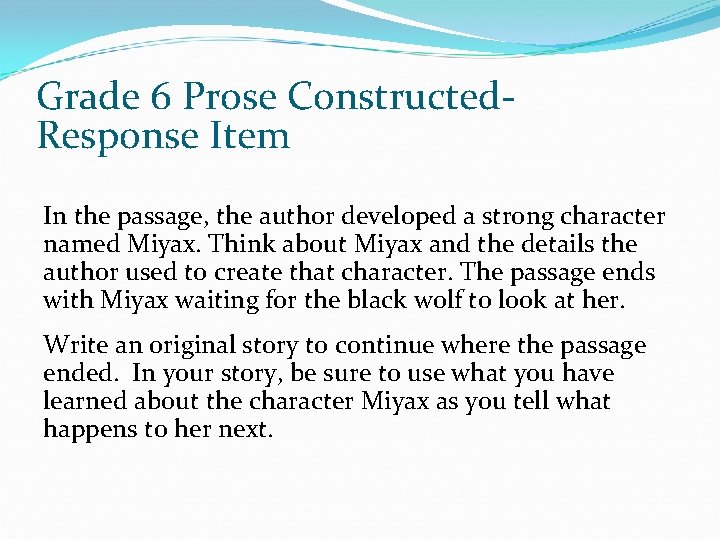 Grade 6 Prose Constructed-Response Item

In the passage, the author developed a strong character named Miyax. Think about Miyax and the details the author used to create that character. The passage ends with Miyax waiting for the black wolf to look at her.

Write an original story to continue where the passage ended. In your story, be sure to use what you have learned about the character Miyax as you tell what happens to her next.